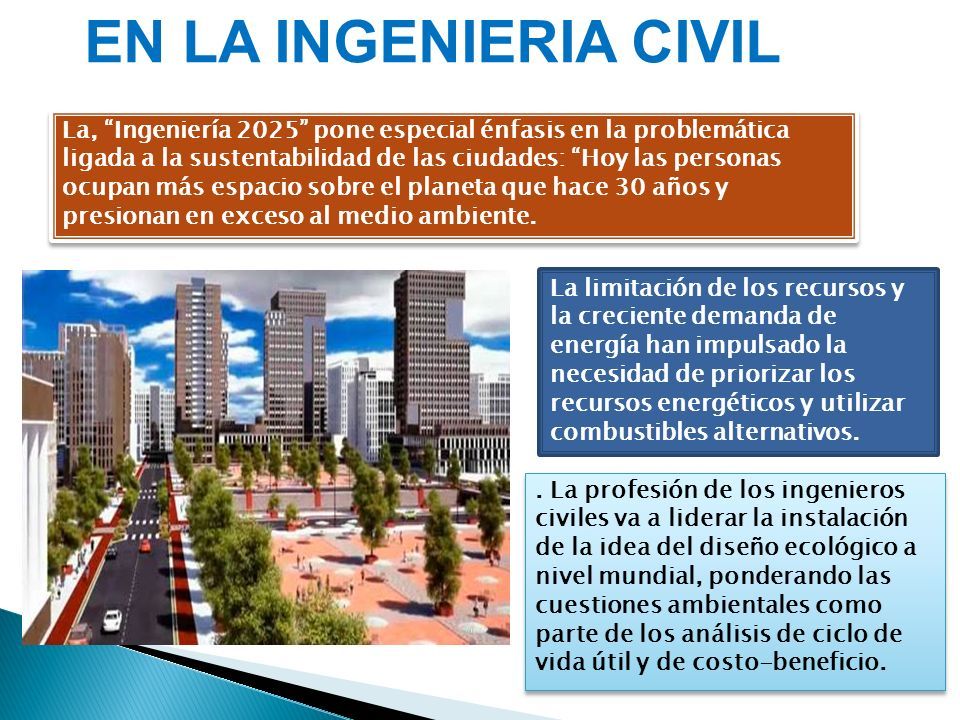 EN LA INGENIERIA CIVIL

La, “Ingeniería 2025” pone especial énfasis en la problemática ligada a la sustentabilidad de las ciudades: “Hoy las personas ocupan más espacio sobre el planeta que hace 30 años y presionan en exceso al medio ambiente.

La limitación de los recursos y la creciente demanda de energía han impulsado la necesidad de priorizar los recursos energéticos y utilizar combustibles alternativos.

. La profesión de los ingenieros civiles va a liderar la instalación de la idea del diseño ecológico a nivel mundial, ponderando las cuestiones ambientales como parte de los análisis de ciclo de vida útil y de costo-beneficio.